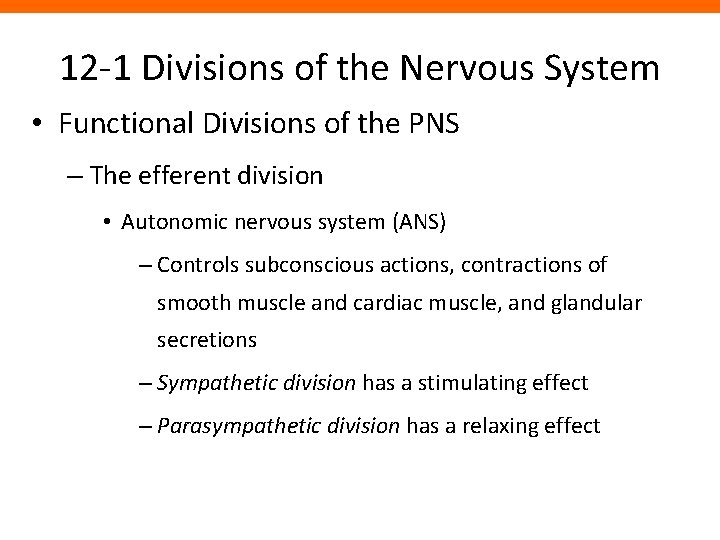 12-1 Divisions of the Nervous System

• Functional Divisions of the PNS

– The efferent division

• Autonomic nervous system (ANS)

– Controls subconscious actions, contractions of smooth muscle and cardiac muscle, and glandular secretions

– Sympathetic division has a stimulating effect

– Parasympathetic division has a relaxing effect